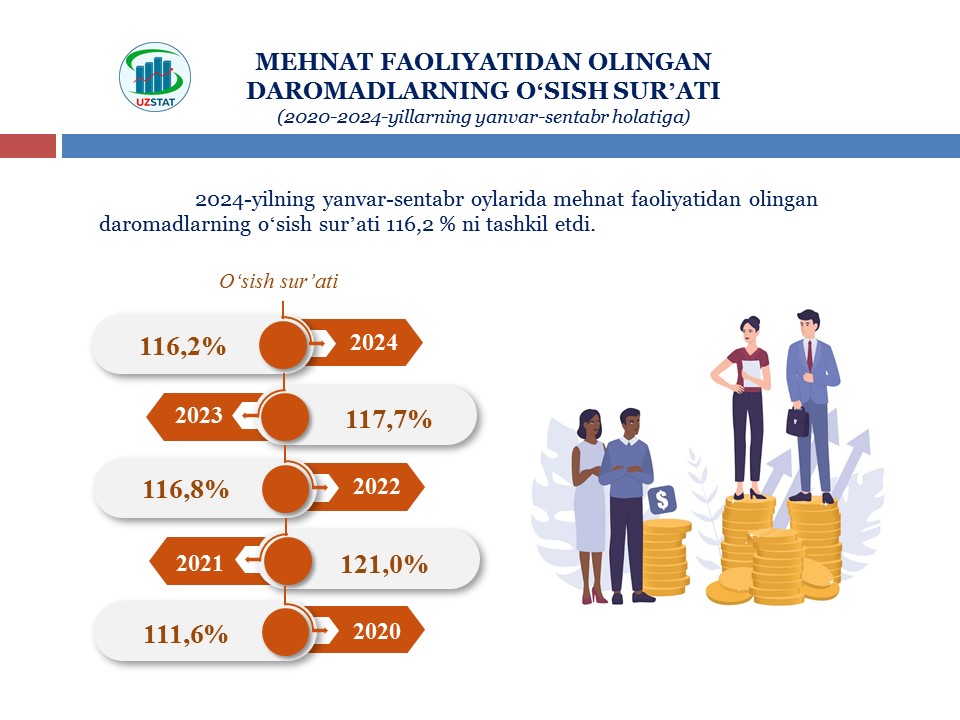 UZSTAT

MEHNAT FAOLIYATIDAN OLINGAN DAROMADLARNING O‘SISH SUR’ATI
(2020-2024-yillarning yanvar-sentabr holatiga)

2024-yilning yanvar-sentabr oylarida mehnat faoliyatidan olingan daromadlarning o‘sish sur’ati 116,2 % ni tashkil etdi.

O‘sish sur’ati

116,2% 2024

2023 117,7%

116,8% 2022

2021 121,0%

111,6% 2020

$